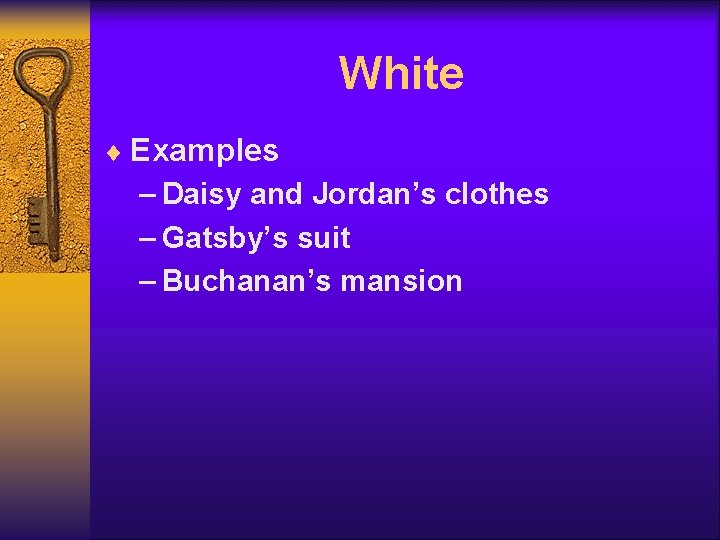 White

♦ Examples
– Daisy and Jordan’s clothes
– Gatsby’s suit
– Buchanan’s mansion